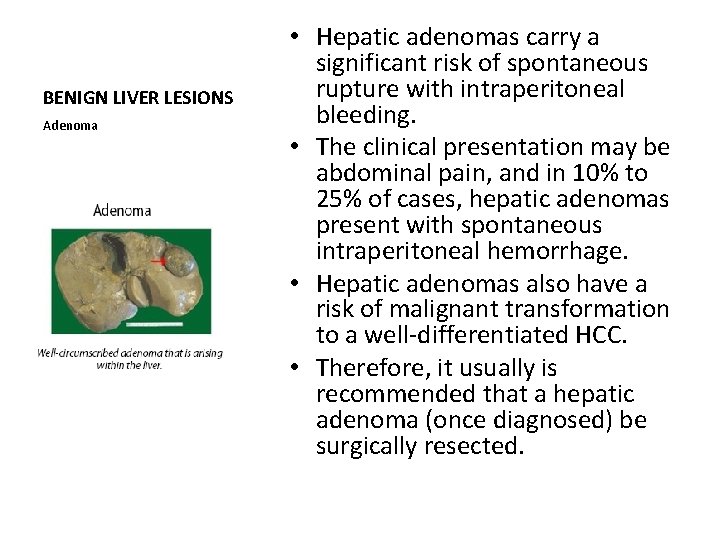 BENIGN LIVER LESIONS

Adenoma

Adenoma

Well-circumscribed adenoma that is arising within the liver.

• Hepatic adenomas carry a significant risk of spontaneous rupture with intraperitoneal bleeding.
• The clinical presentation may be abdominal pain, and in 10% to 25% of cases, hepatic adenomas present with spontaneous intraperitoneal hemorrhage.
• Hepatic adenomas also have a risk of malignant transformation to a well-differentiated HCC.
• Therefore, it usually is recommended that a hepatic adenoma (once diagnosed) be surgically resected.